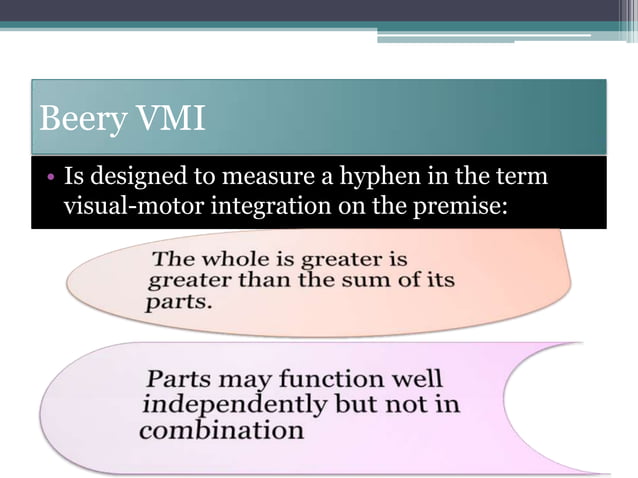 Beery VMI

• Is designed to measure a hyphen in the term visual-motor integration on the premise:

The whole is greater is greater than the sum of its parts.

Parts may function well independently but not in combination